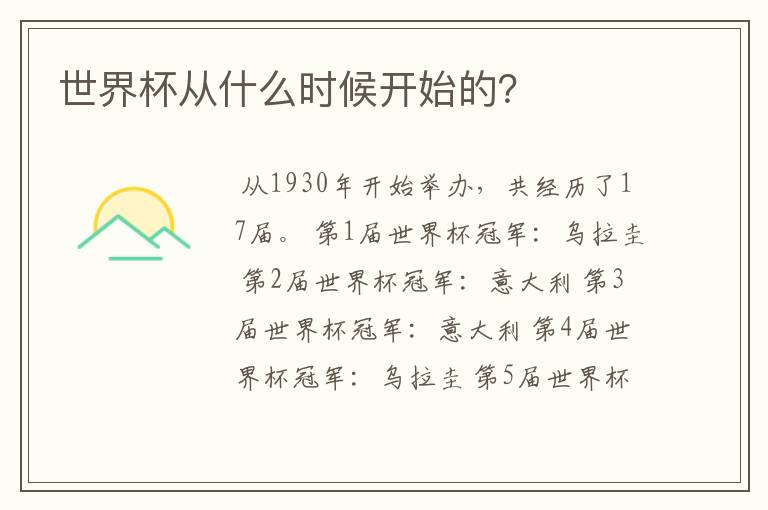 世界杯从什么时候开始的?

从1930年开始举办，共经历了17届。 第1届世界杯冠军：乌拉圭 第2届世界杯冠军：意大利 第3届世界杯冠军：意大利 第4届世界杯冠军：乌拉圭 第5届世界杯